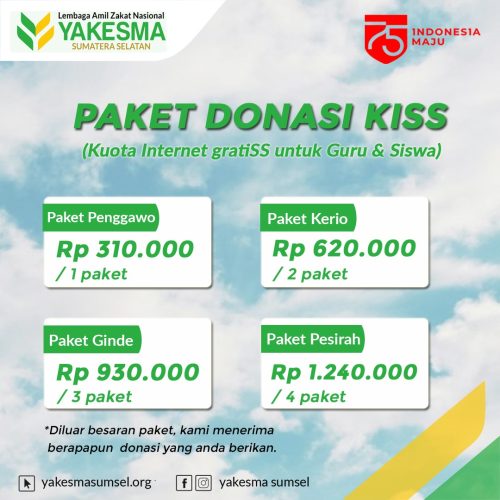 Lembaga Amil Zakat Nasional
YAKESMA
SUMATERA SELATAN

75 INDONESIA MAJU

PAKET DONASI KISS
(Kuota Internet gratiSS untuk Guru & Siswa)

Paket Penggawo
Rp 310.000
/ 1 paket

Paket Kerio
Rp 620.000
/ 2 paket

Paket Ginde
Rp 930.000
/ 3 paket

Paket Pesirah
Rp 1.240.000
/ 4 paket

*Diluar besaran paket, kami menerima berapapun donasi yang anda berikan.

yakesmasumsel.org

yakesma sumsel